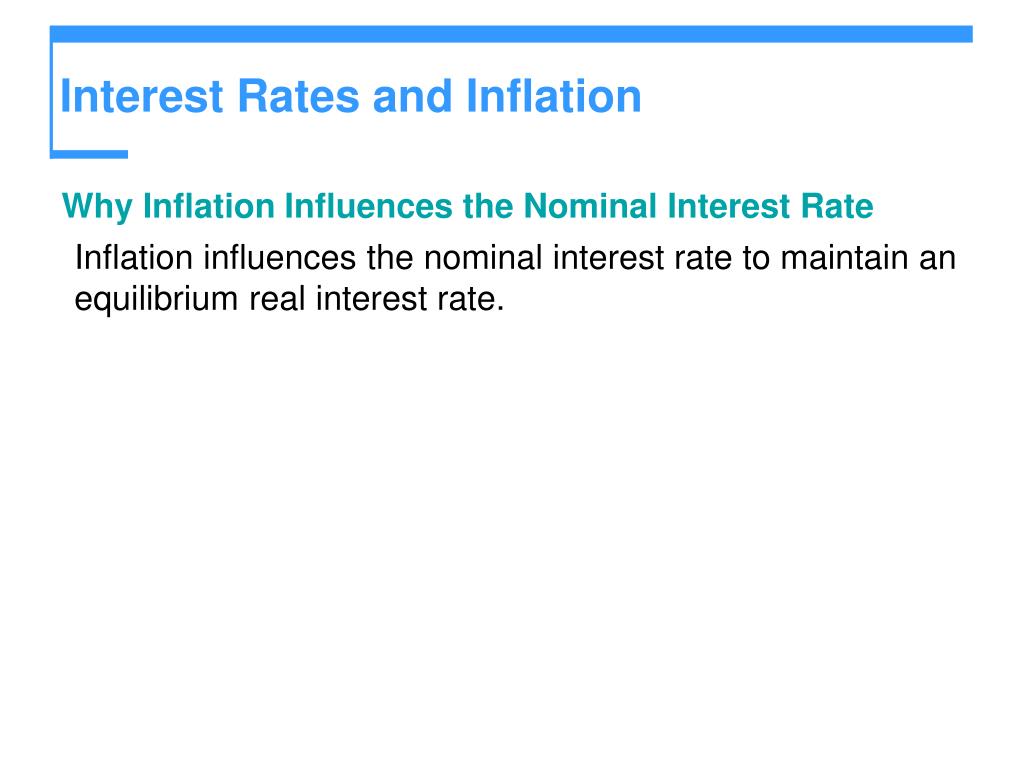 Interest Rates and Inflation

Why Inflation Influences the Nominal Interest Rate

Inflation influences the nominal interest rate to maintain an equilibrium real interest rate.